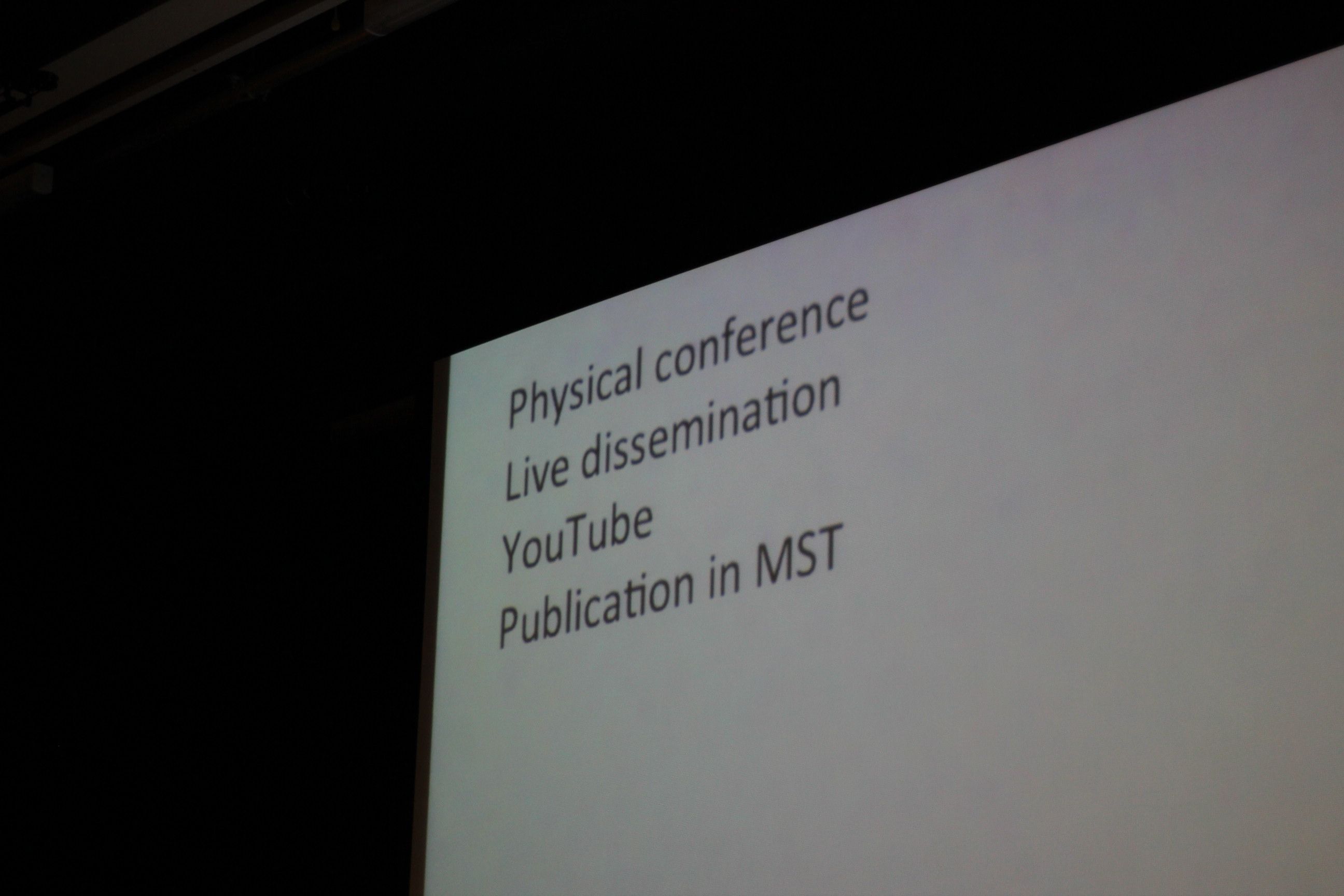 Physical conference
Live dissemination
YouTube
Publication in MST